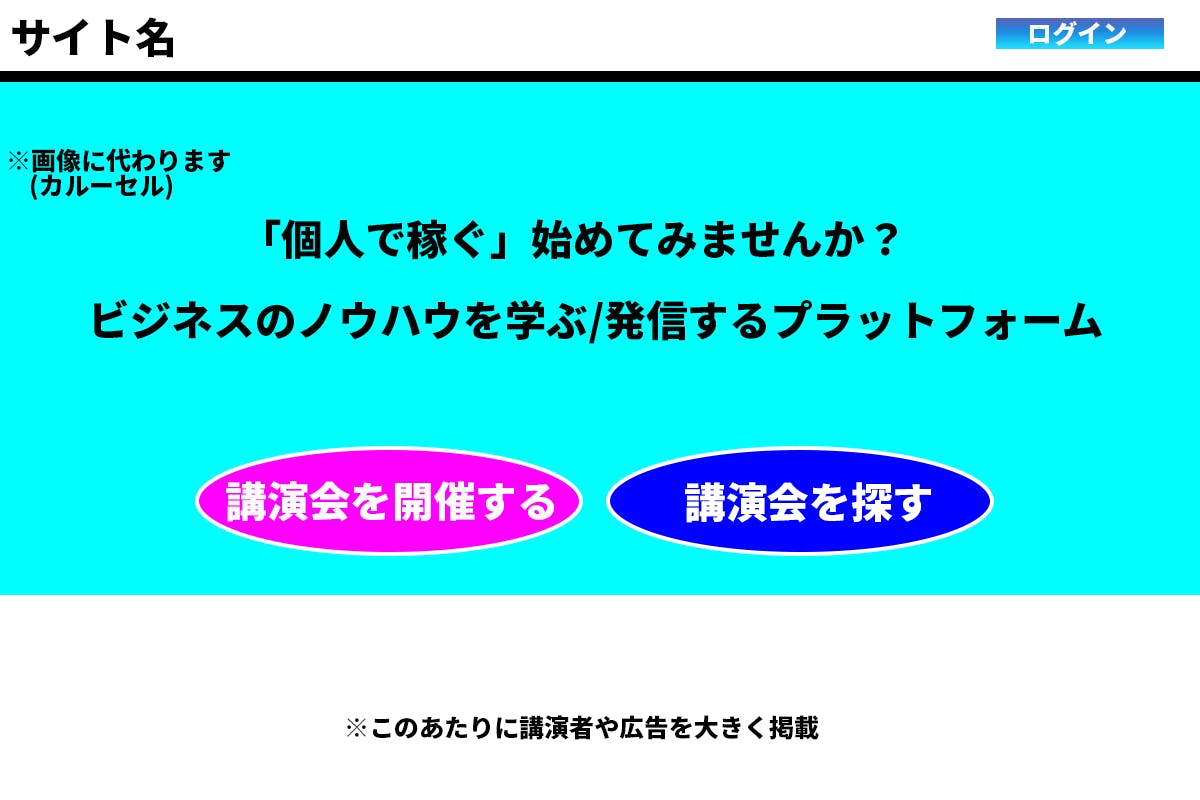 サイト名

ログイン

※画像に代わります
(カルーセル)

「個人で稼ぐ」始めてみませんか？

ビジネスのノウハウを学ぶ/発信するプラットフォーム

講演会を開催する

講演会を探す

※このあたりに講演者や広告を大きく掲載